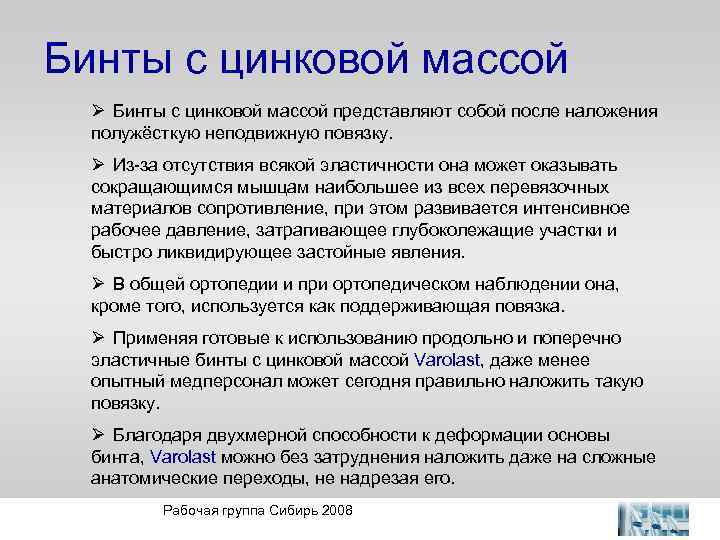 Бинты с цинковой массой

➢ Бинты с цинковой массой представляют собой после наложения полужёсткую неподвижную повязку.

➢ Из-за отсутствия всякой эластичности она может оказывать сокращающимся мышцам наибольшее из всех перевязочных материалов сопротивление, при этом развивается интенсивное рабочее давление, затрагивающее глубоколежащие участки и быстро ликвидирующее застойные явления.

➢ В общей ортопедии и при ортопедическом наблюдении она, кроме того, используется как поддерживающая повязка.

➢ Применяя готовые к использованию продольно и поперечно эластичные бинты с цинковой массой Varolast, даже менее опытный медперсонал может сегодня правильно наложить такую повязку.

➢ Благодаря двухмерной способности к деформации основы бинта, Varolast можно без затруднения наложить даже на сложные анатомические переходы, не надрезая его.

Рабочая группа Сибирь 2008